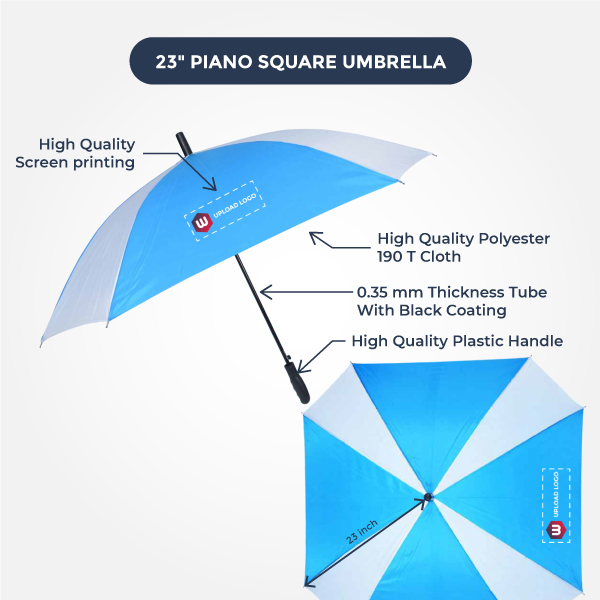 23" PIANO SQUARE UMBRELLA

High Quality Screen printing

UPLOAD LOGO

High Quality Polyester 190 T Cloth

0.35 mm Thickness Tube With Black Coating

High Quality Plastic Handle

23 inch

UPLOAD LOGO